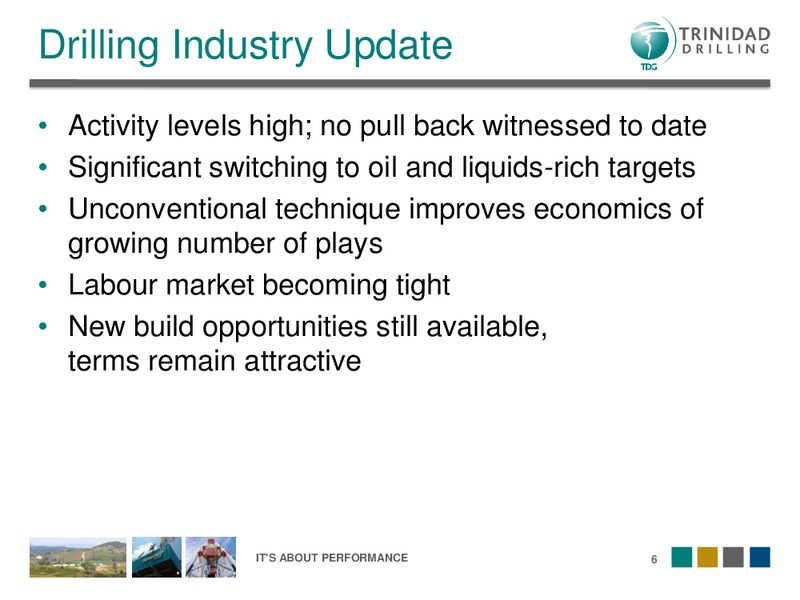 Drilling Industry Update

TRINIDAD DRILLING
TDG

• Activity levels high; no pull back witnessed to date
• Significant switching to oil and liquids-rich targets
• Unconventional technique improves economics of growing number of plays
• Labour market becoming tight
• New build opportunities still available, terms remain attractive

IT'S ABOUT PERFORMANCE

6